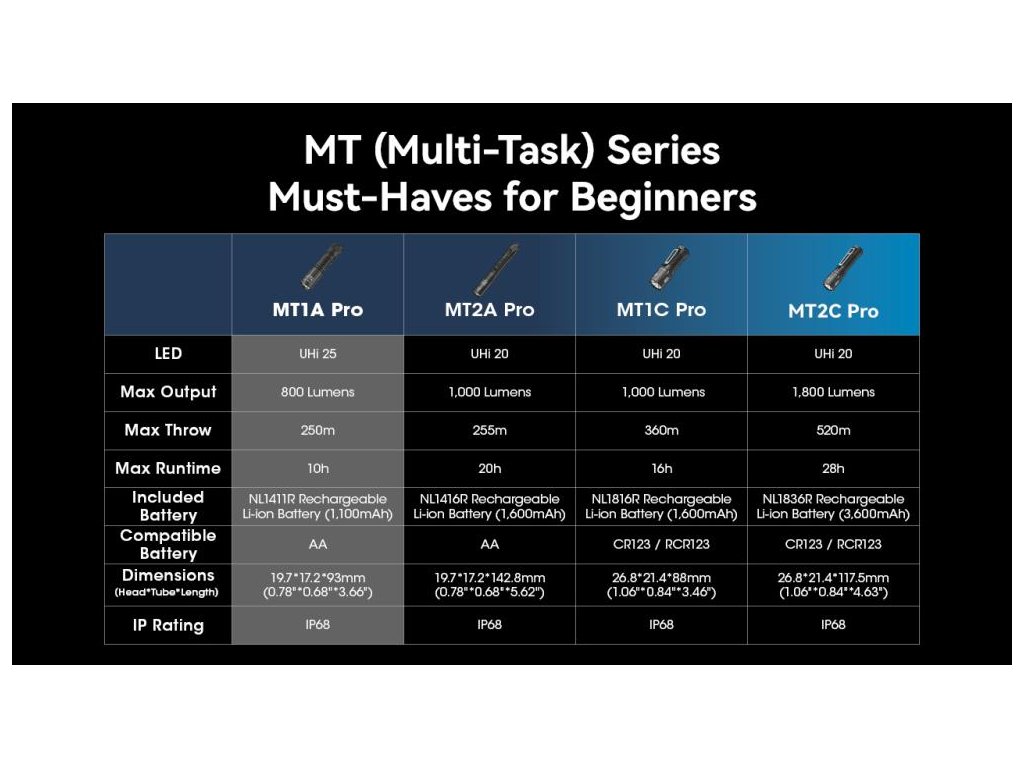 MT (Multi-Task) Series
Must-Haves for Beginners

| | MT1A Pro | MT2A Pro | MT1C Pro | MT2C Pro |
|---|---|---|---|---|
| LED | UHi 25 | UHi 20 | UHi 20 | UHi 20 |
| Max Output | 800 Lumens | 1,000 Lumens | 1,000 Lumens | 1,800 Lumens |
| Max Throw | 250m | 255m | 360m | 520m |
| Max Runtime | 10h | 20h | 16h | 28h |
| Included Battery | NL1411R Rechargeable Li-ion Battery (1,100mAh) | NL1416R Rechargeable Li-ion Battery (1,600mAh) | NL1816R Rechargeable Li-ion Battery (1,600mAh) | NL1836R Rechargeable Li-ion Battery (3,600mAh) |
| Compatible Battery | AA | AA | CR123 / RCR123 | CR123 / RCR123 |
| Dimensions (Head*Tube*Length) | 19.7*17.2*93mm (0.78"*0.68"*3.66") | 19.7*17.2*142.8mm (0.78"*0.68"*5.62") | 26.8*21.4*88mm (1.06"*0.84"*3.46") | 26.8*21.4*117.5mm (1.06"*0.84"*4.63") |
| IP Rating | IP68 | IP68 | IP68 | IP68 |